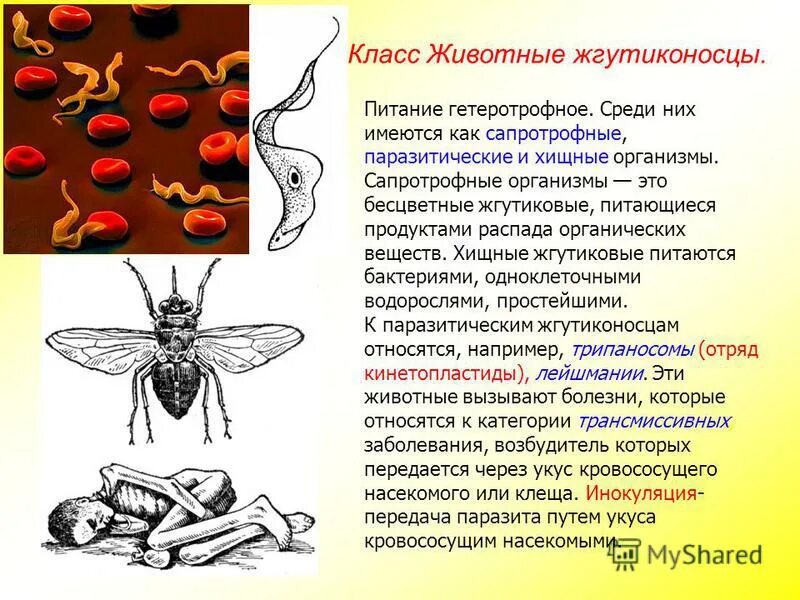 Класс Животные жгутиконосцы.

Питание гетеротрофное. Среди них имеются как сапротрофные, паразитические и хищные организмы. Сапротрофные организмы — это бесцветные жгутиковые, питающиеся продуктами распада органических веществ. Хищные жгутиковые питаются бактериями, одноклеточными водорослями, простейшими. К паразитическим жгутиконосцам относятся, например, трипаносомы (отряд кинетопластиды), лейшмании. Эти животные вызывают болезни, которые относятся к категории трансмиссивных заболевания, возбудитель которых передается через укус кровососущего насекомого или клеща. Инокуляция- передача паразита путем укуса кровососущим насекомыми.

MyShared